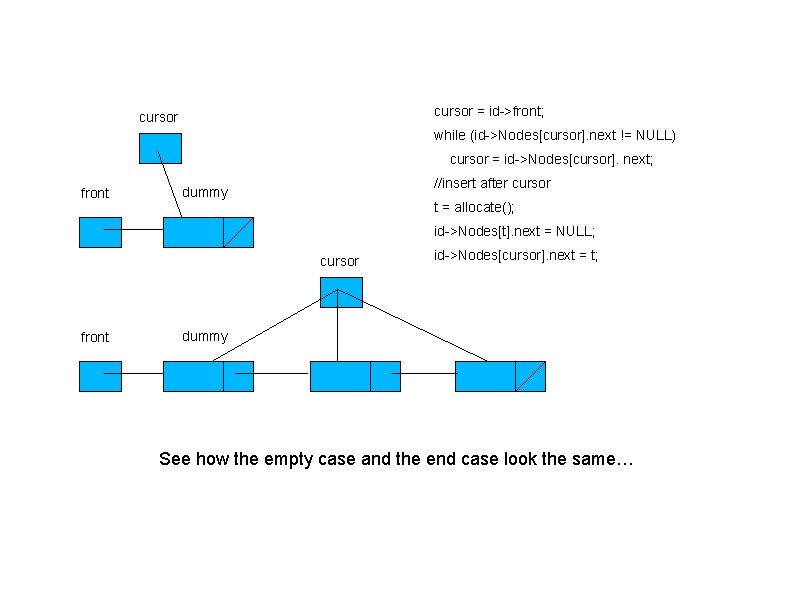 cursor

front

dummy

cursor = id->front;

while (id->Nodes[cursor].next != NULL)

cursor = id->Nodes[cursor]. next;

//insert after cursor

t = allocate();

id->Nodes[t].next = NULL;

id->Nodes[cursor].next = t;

cursor

front

dummy

See how the empty case and the end case look the same…